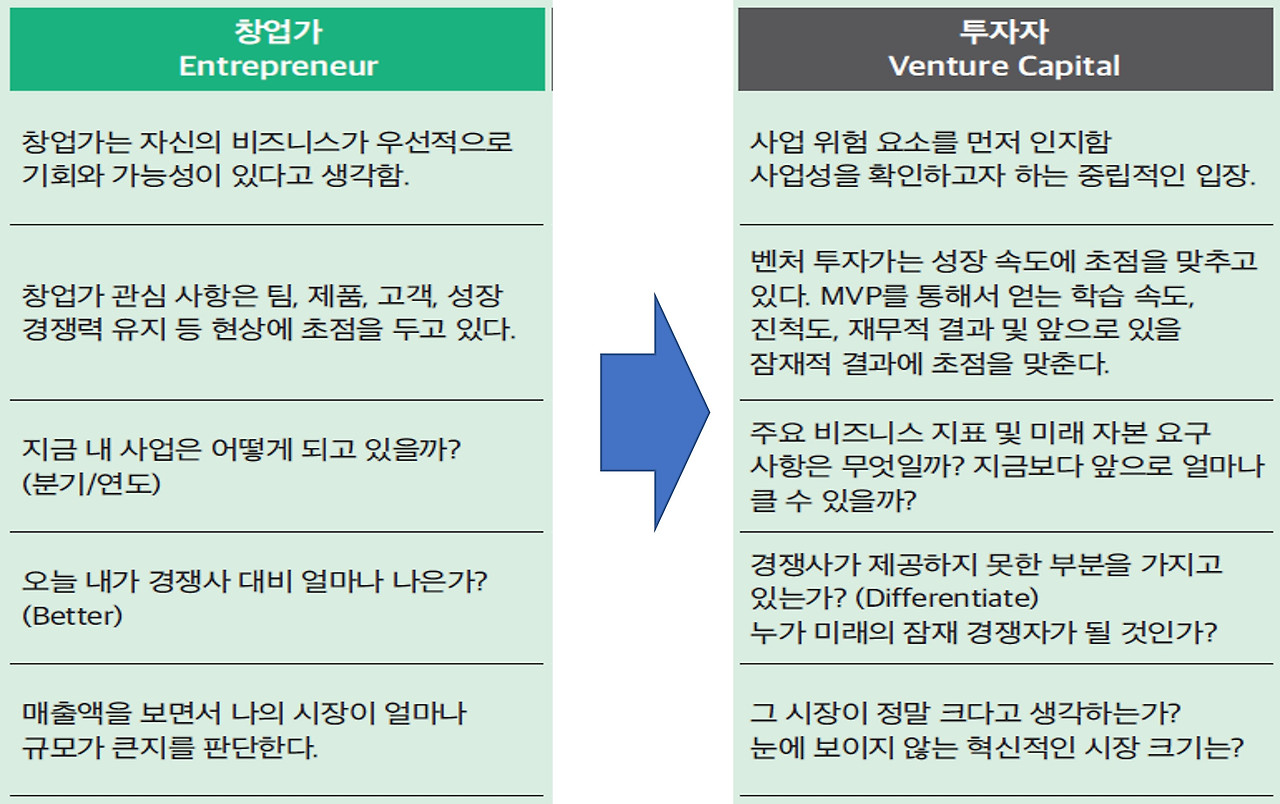 창업가
Entrepreneur

창업가는 자신의 비즈니스가 우선적으로 기회와 가능성이 있다고 생각함.

창업가 관심 사항은 팀, 제품, 고객, 성장 경쟁력 유지 등 현상에 초점을 두고 있다.

지금 내 사업은 어떻게 되고 있을까? (분기/연도)

오늘 내가 경쟁사 대비 얼마나 나은가? (Better)

매출액을 보면서 나의 시장이 얼마나 규모가 큰지를 판단한다.

투자자
Venture Capital

사업 위험 요소를 먼저 인지함
사업성을 확인하고자 하는 중립적인 입장.

벤처 투자가는 성장 속도에 초점을 맞추고 있다. MVP를 통해서 얻는 학습 속도, 진척도, 재무적 결과 및 앞으로 있을 잠재적 결과에 초점을 맞춘다.

주요 비즈니스 지표 및 미래 자본 요구 사항은 무엇일까? 지금보다 앞으로 얼마나 클 수 있을까?

경쟁사가 제공하지 못한 부분을 가지고 있는가? (Differentiate)
누가 미래의 잠재 경쟁자가 될 것인가?

그 시장이 정말 크다고 생각하는가?
눈에 보이지 않는 혁신적인 시장 크기는?